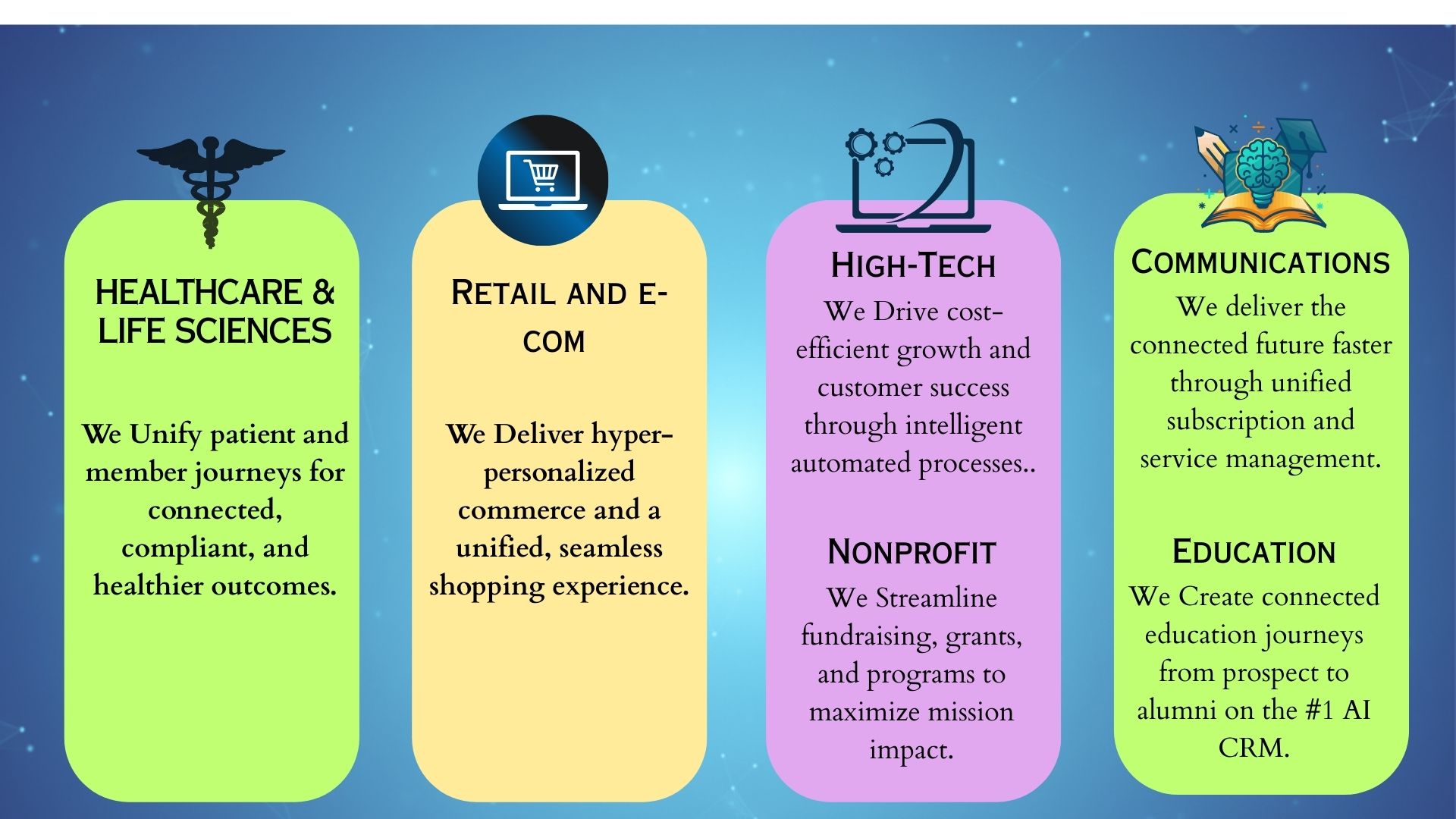 HEALTHCARE & LIFE SCIENCES

We Unify patient and member journeys for connected, compliant, and healthier outcomes.

RETAIL AND E-COM

We Deliver hyper-personalized commerce and a unified, seamless shopping experience.

HIGH-TECH

We Drive cost-efficient growth and customer success through intelligent automated processes..

NONPROFIT

We Streamline fundraising, grants, and programs to maximize mission impact.

COMMUNICATIONS

We deliver the connected future faster through unified subscription and service management.

EDUCATION

We Create connected education journeys from prospect to alumni on the #1 AI CRM.